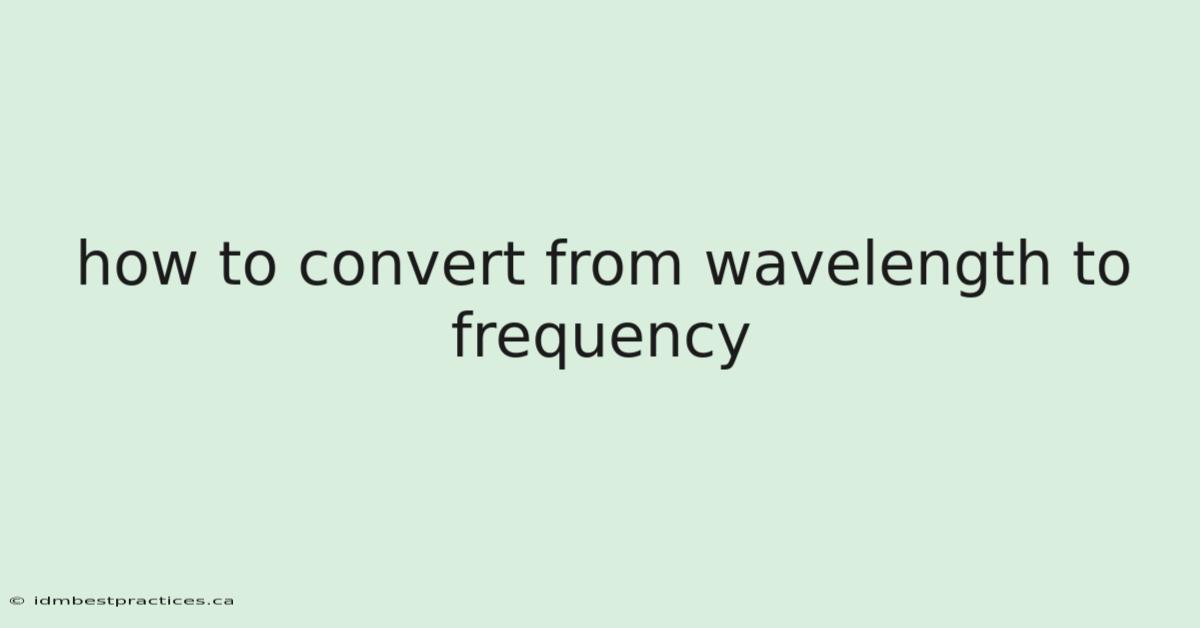 how to convert from wavelength to frequency

© idmbestpractices.ca